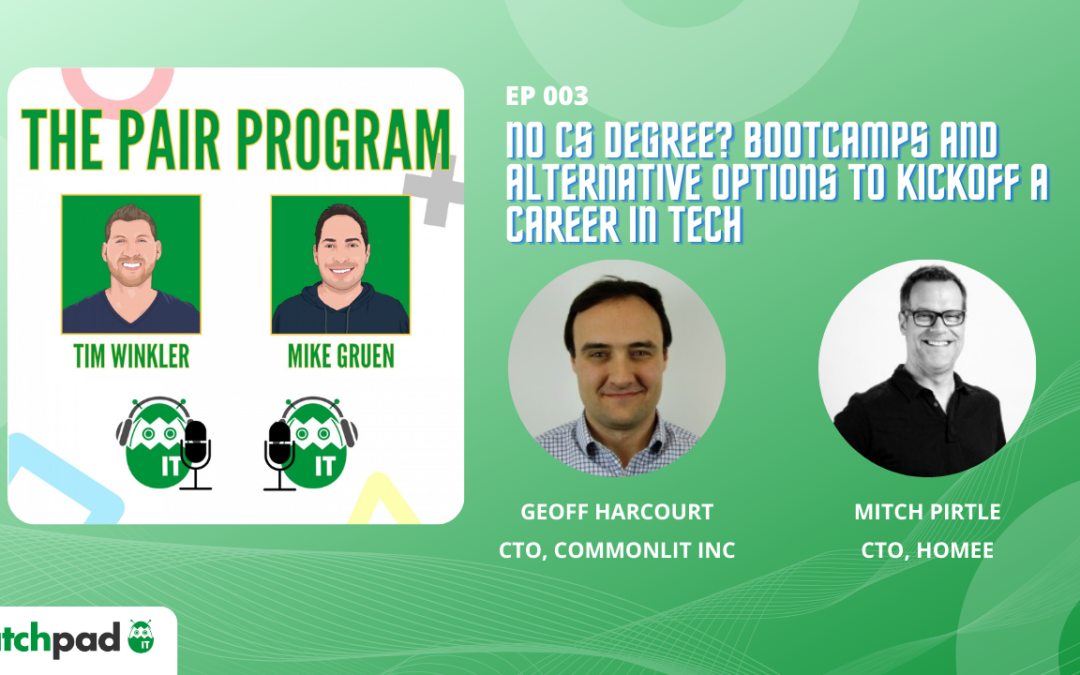 THE PAIR PROGRAM

TIM WINKLER

MIKE GRUEN

IT

IT

EP 003

NO CS DEGREE? BOOTCAMPS AND ALTERNATIVE OPTIONS TO KICKOFF A CAREER IN TECH

GEOFF HARCOURT
CTO, COMMONLIT INC

MITCH PIRTLE
CTO, HOMEE

tchpad IT